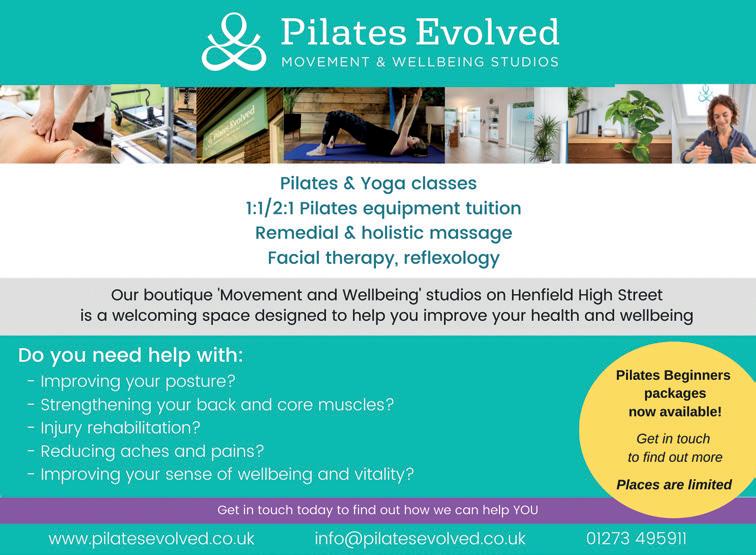 Pilates Evolved
MOVEMENT & WELLBEING STUDIOS

Pilates Evolved

Pilates & Yoga classes
1:1/2:1 Pilates equipment tuition
Remedial & holistic massage
Facial therapy, reflexology

Our boutique 'Movement and Wellbeing' studios on Henfield High Street is a welcoming space designed to help you improve your health and wellbeing

Do you need help with:
- Improving your posture?
- Strengthening your back and core muscles?
- Injury rehabilitation?
- Reducing aches and pains?
- Improving your sense of wellbeing and vitality?

Pilates Beginners packages now available!

Get in touch to find out more

Places are limited

Get in touch today to find out how we can help YOU

www.pilatesevolved.co.uk info@pilatesevolved.co.uk 01273 495911